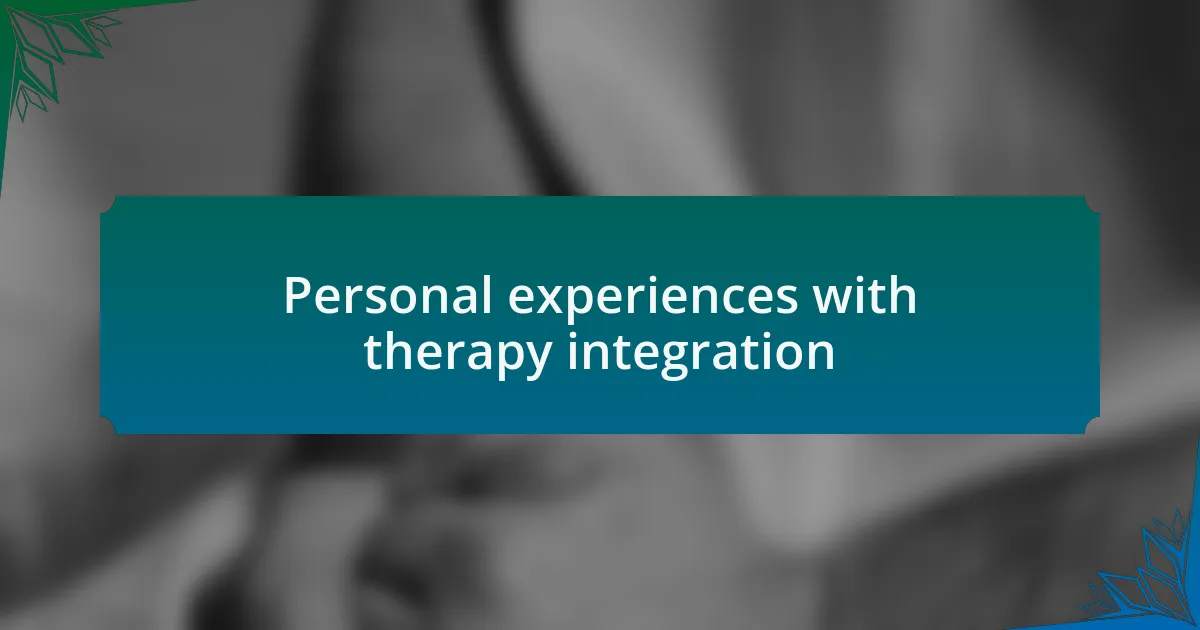 Personal experiences with therapy integration